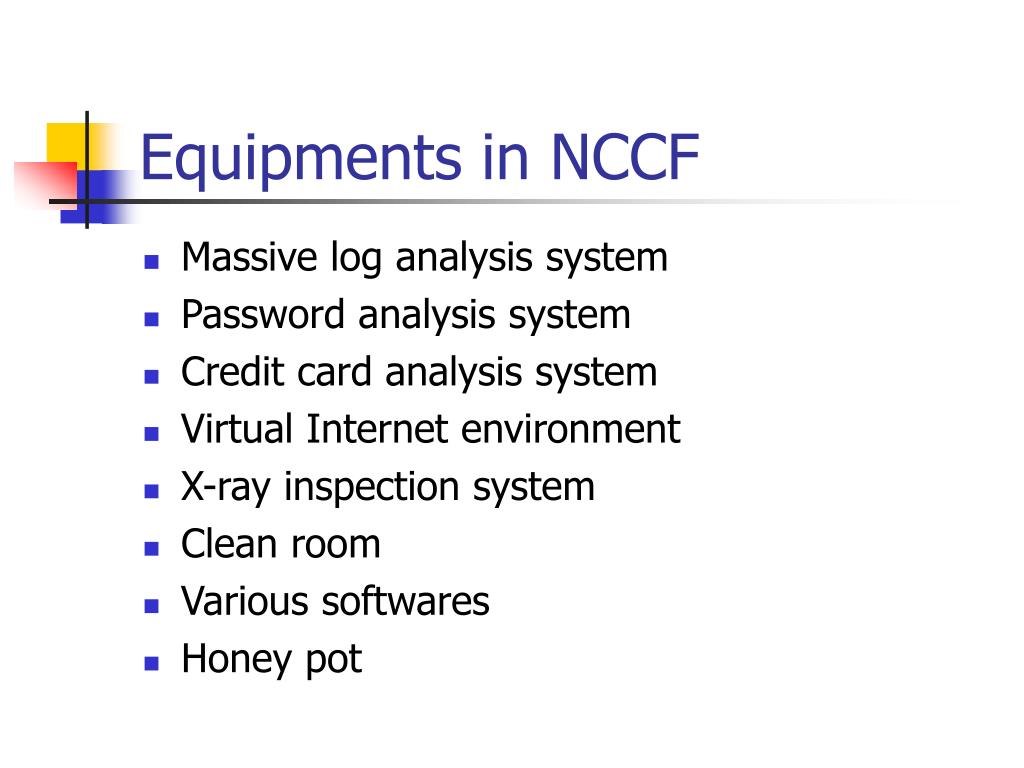 Equipments in NCCF

- Massive log analysis system
- Password analysis system
- Credit card analysis system
- Virtual Internet environment
- X-ray inspection system
- Clean room
- Various softwares
- Honey pot